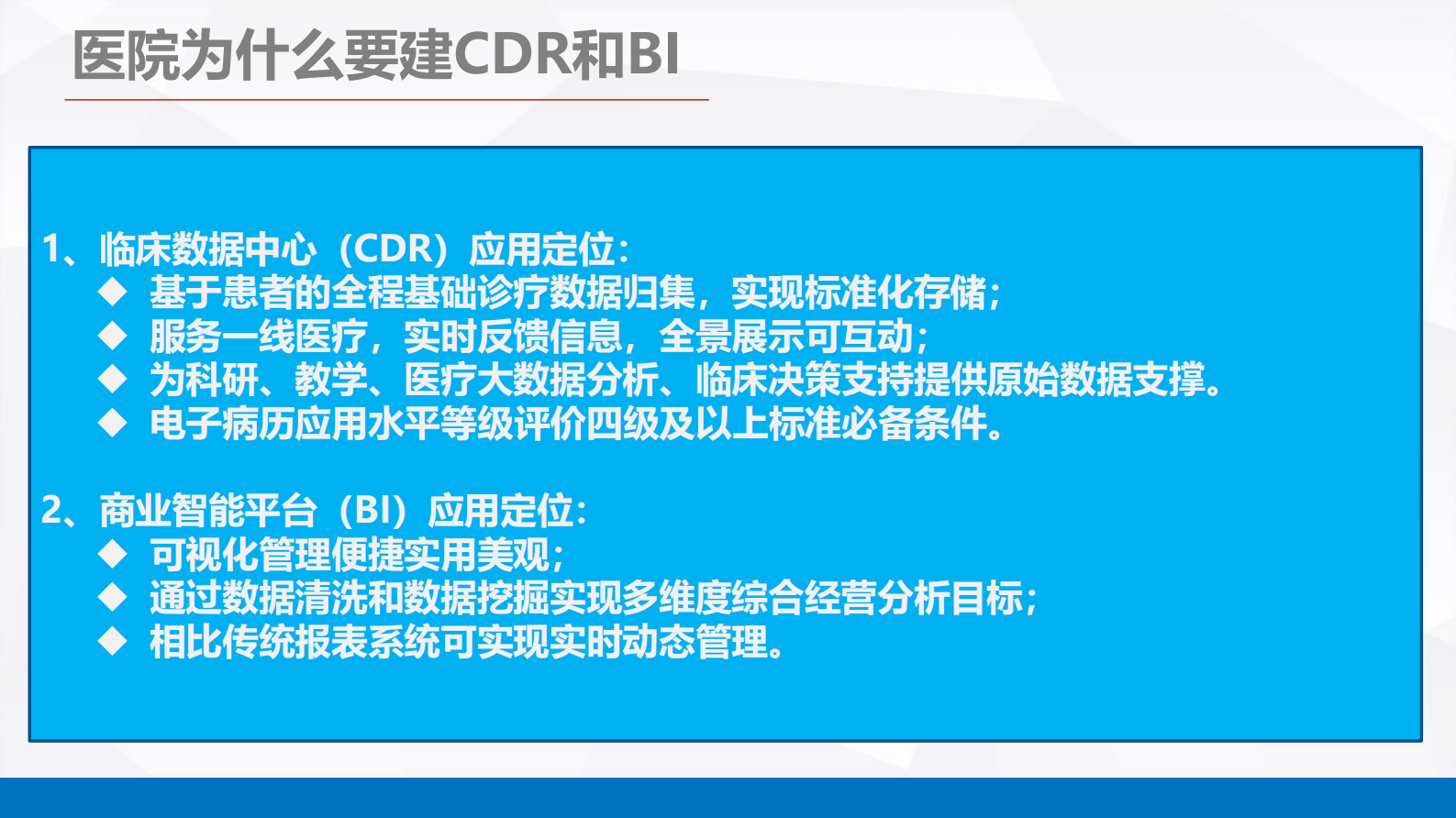 医院为什么要建CDR和BI

1、临床数据中心（CDR）应用定位：
◆ 基于患者的全程基础诊疗数据归集，实现标准化存储；
◆ 服务一线医疗，实时反馈信息，全景展示可互动；
◆ 为科研、教学、医疗大数据分析、临床决策支持提供原始数据支撑。
◆ 电子病历应用水平等级评价四级及以上标准必备条件。

2、商业智能平台（BI）应用定位：
◆ 可视化管理便捷实用美观；
◆ 通过数据清洗和数据挖掘实现多维度综合经营分析目标；
◆ 相比传统报表系统可实现实时动态管理。